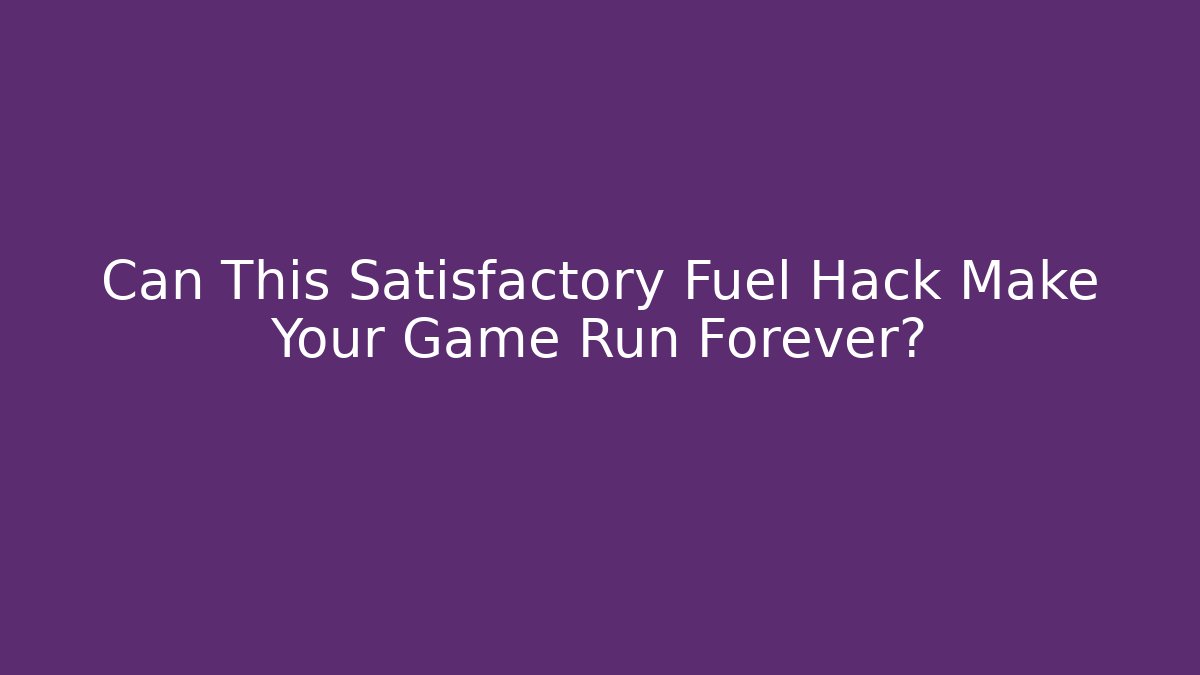 Can This Satisfactory Fuel Hack Make Your Game Run Forever?